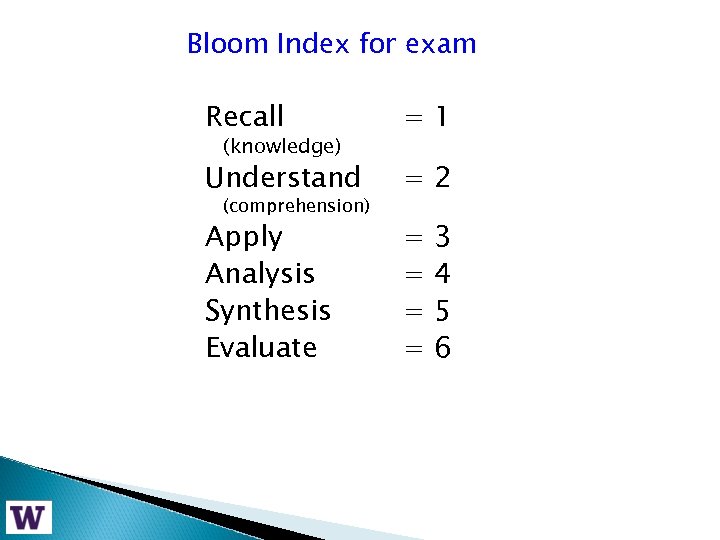 Bloom Index for exam

Recall = 1
(knowledge)
Understand = 2
(comprehension)
Apply = 3
Analysis = 4
Synthesis = 5
Evaluate = 6

W